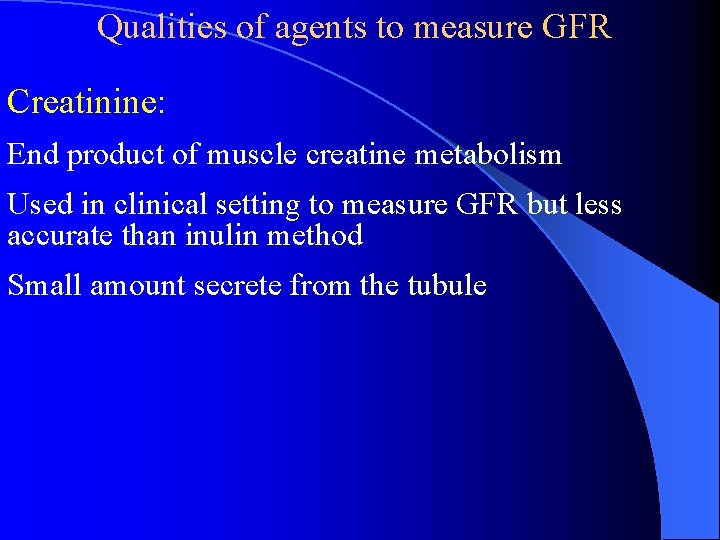 Qualities of agents to measure GFR

Creatinine:

End product of muscle creatine metabolism

Used in clinical setting to measure GFR but less accurate than inulin method

Small amount secrete from the tubule